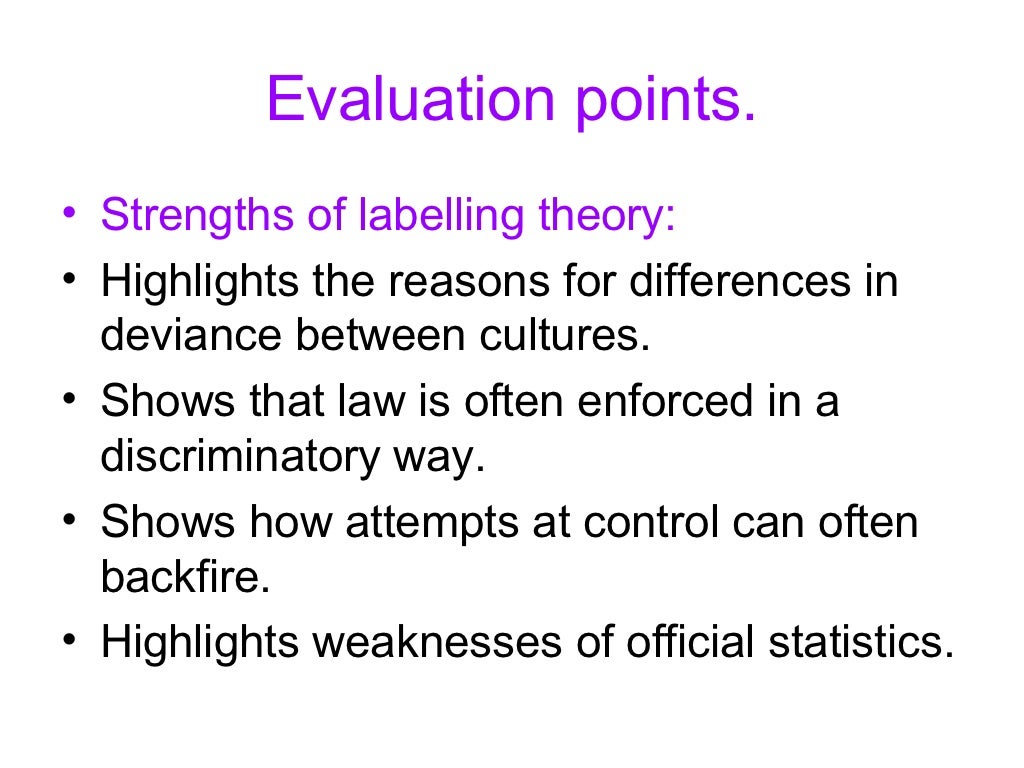 Evaluation points.

• Strengths of labelling theory:
• Highlights the reasons for differences in deviance between cultures.
• Shows that law is often enforced in a discriminatory way.
• Shows how attempts at control can often backfire.
• Highlights weaknesses of official statistics.